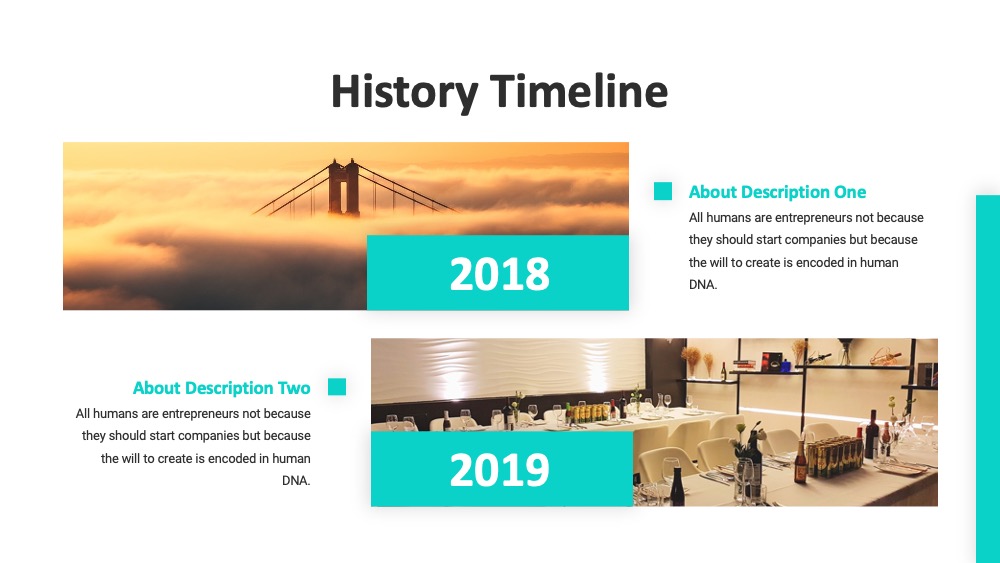 History Timeline

2018

About Description One
All humans are entrepreneurs not because they should start companies but because the will to create is encoded in human DNA.

About Description Two
All humans are entrepreneurs not because they should start companies but because the will to create is encoded in human DNA.

2019